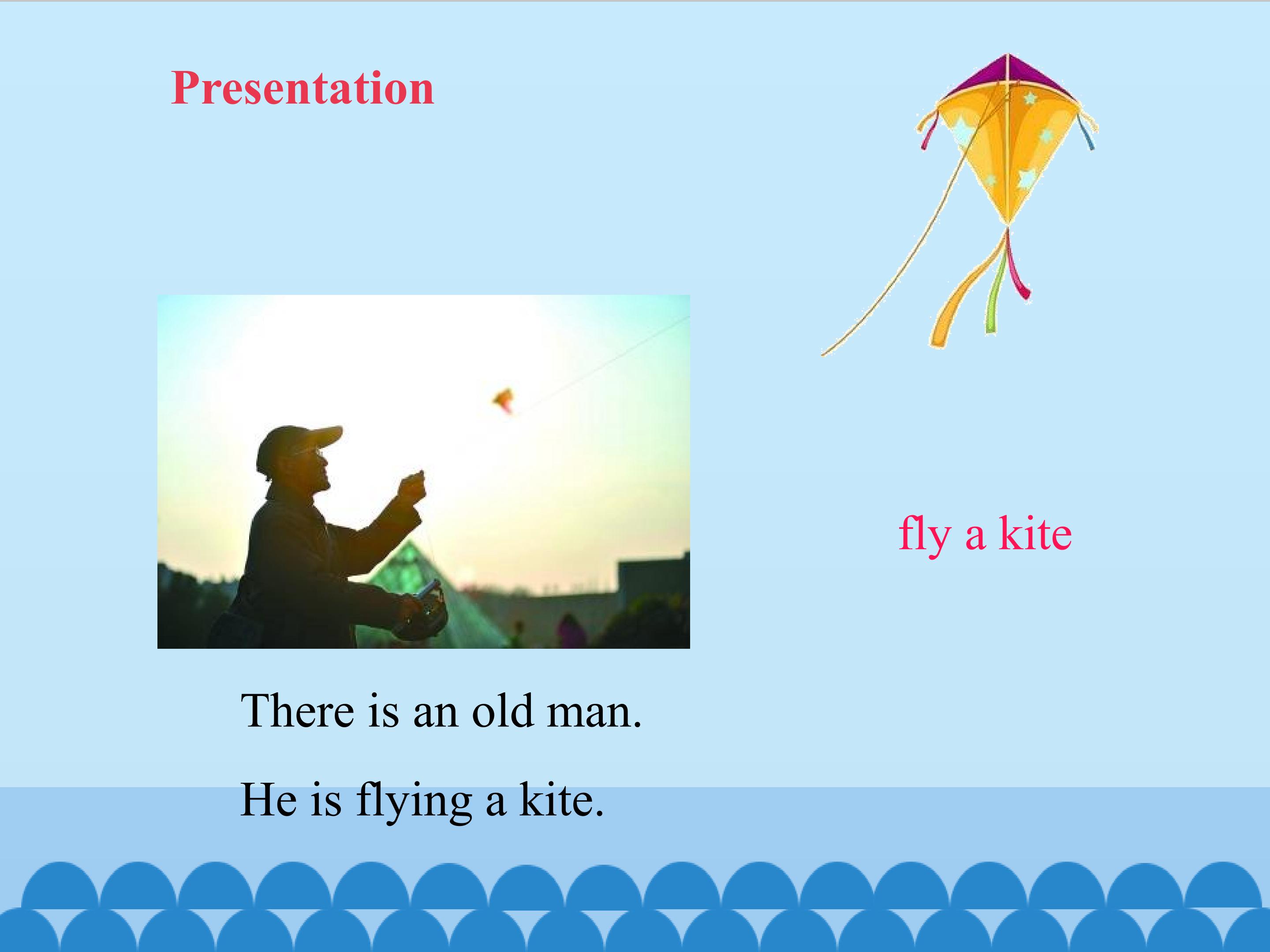 Presentation

fly a kite

There is an old man.

He is flying a kite.